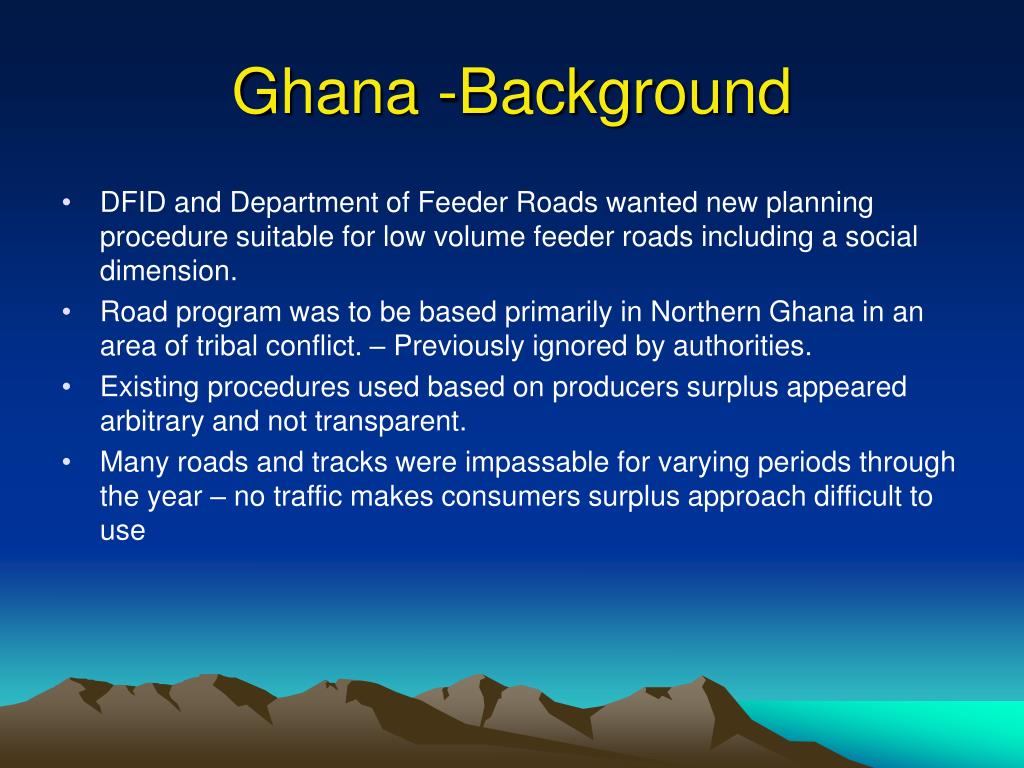 Ghana -Background

• DFID and Department of Feeder Roads wanted new planning procedure suitable for low volume feeder roads including a social dimension.
• Road program was to be based primarily in Northern Ghana in an area of tribal conflict. – Previously ignored by authorities.
• Existing procedures used based on producers surplus appeared arbitrary and not transparent.
• Many roads and tracks were impassable for varying periods through the year – no traffic makes consumers surplus approach difficult to use